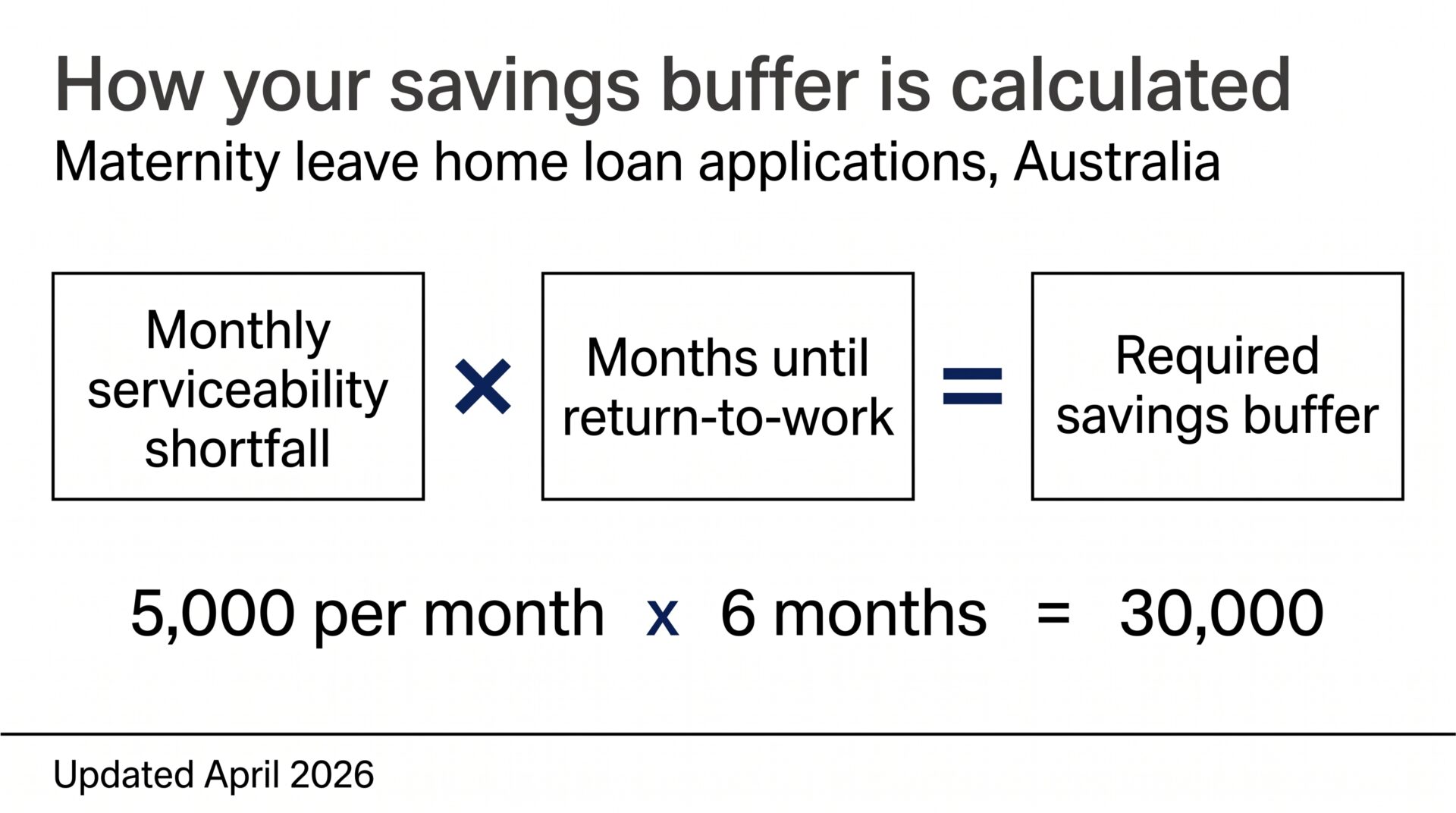 How your savings buffer is calculated
Maternity leave home loan applications, Australia

Monthly serviceability shortfall × Months until return-to-work = Required savings buffer

5,000 per month x 6 months = 30,000

Updated April 2026